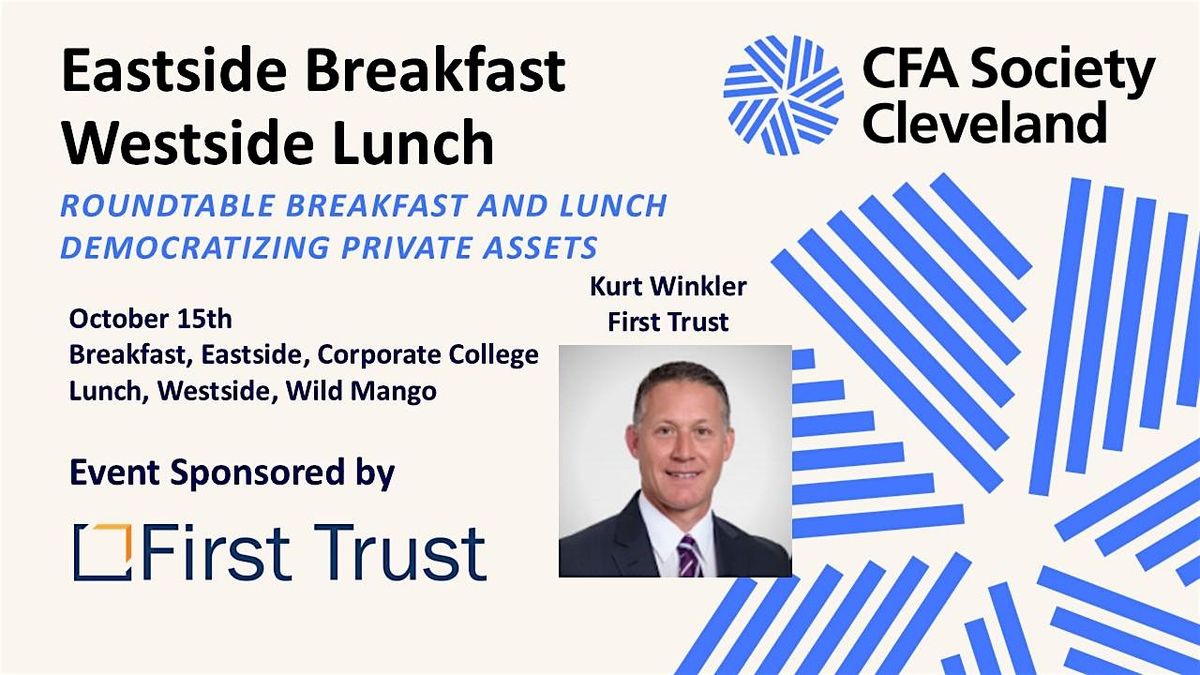 Eastside Breakfast
Westside Lunch

CFA Society
Cleveland

ROUNDTABLE BREAKFAST AND LUNCH
DEMOCRATIZING PRIVATE ASSETS

October 15th
Breakfast, Eastside, Corporate College
Lunch, Westside, Wild Mango

Kurt Winkler
First Trust

Event Sponsored by

First Trust